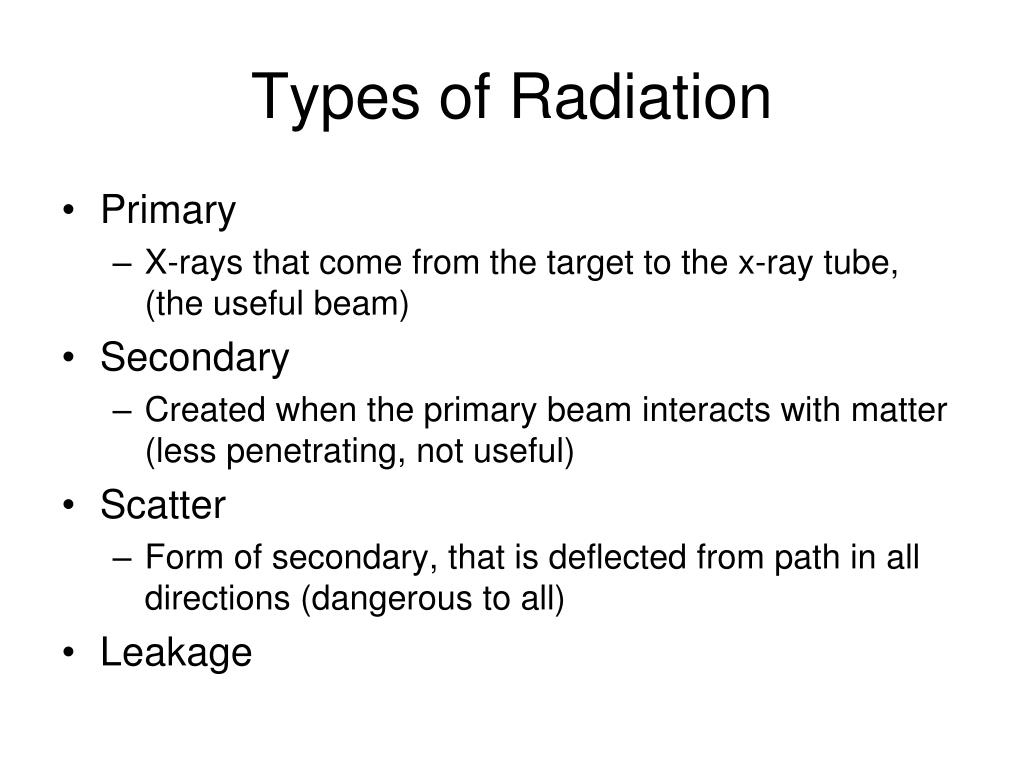 Types of Radiation

• Primary
  – X-rays that come from the target to the x-ray tube, (the useful beam)
• Secondary
  – Created when the primary beam interacts with matter (less penetrating, not useful)
• Scatter
  – Form of secondary, that is deflected from path in all directions (dangerous to all)
• Leakage